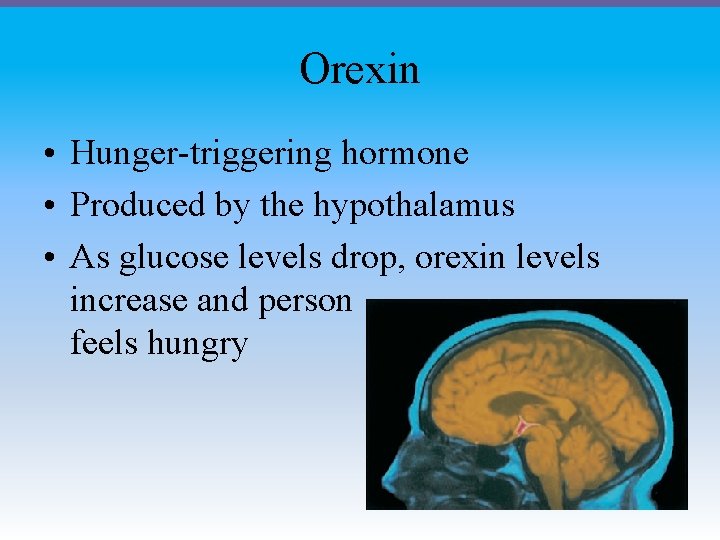 Orexin

• Hunger-triggering hormone
• Produced by the hypothalamus
• As glucose levels drop, orexin levels increase and person feels hungry